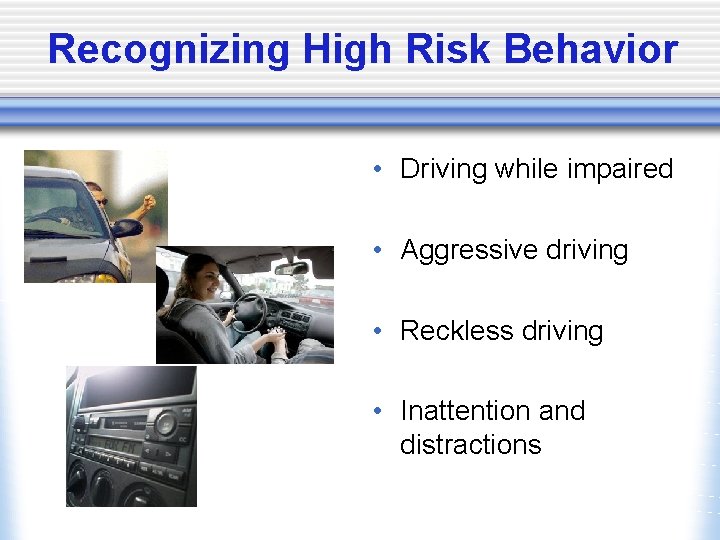 Recognizing High Risk Behavior

• Driving while impaired

• Aggressive driving

• Reckless driving

• Inattention and distractions